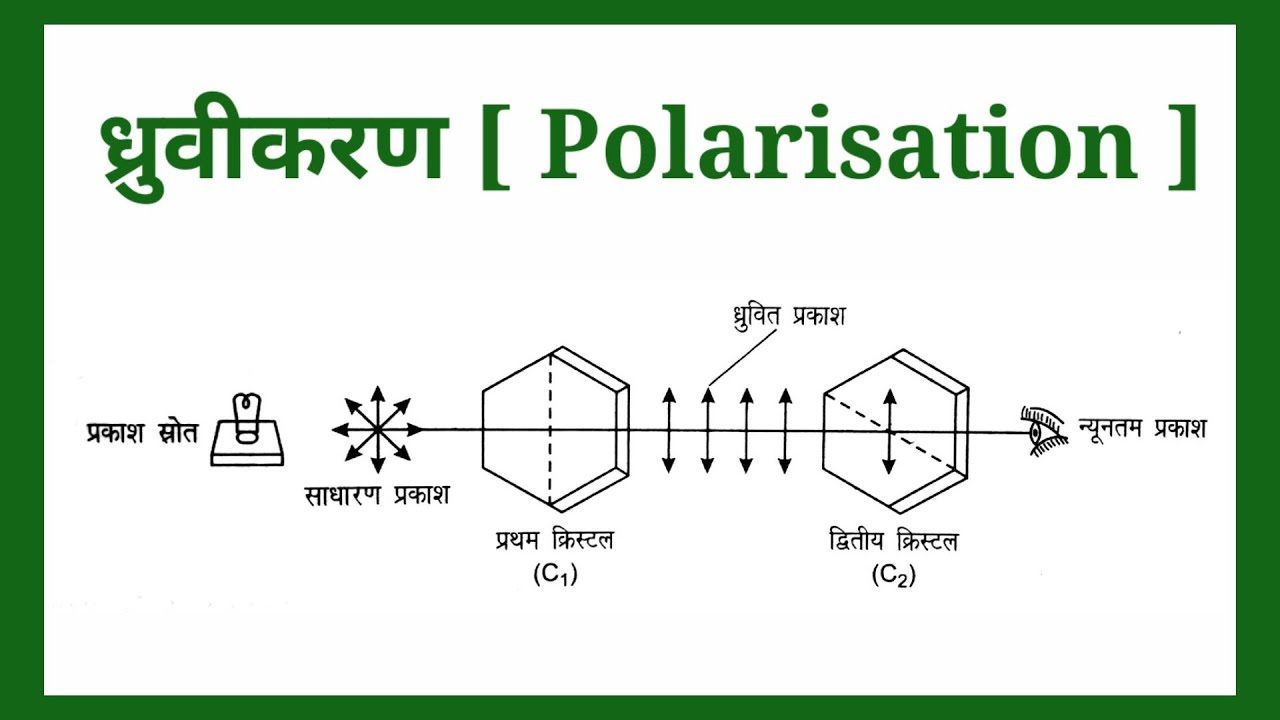 ध्रुवीकरण [ Polarisation ]

ध्रुवित प्रकाश

प्रकाश स्रोत

साधारण प्रकाश

प्रथम क्रिस्टल
($C_1$)

द्वितीय क्रिस्टल
($C_2$)

न्यूनतम प्रकाश